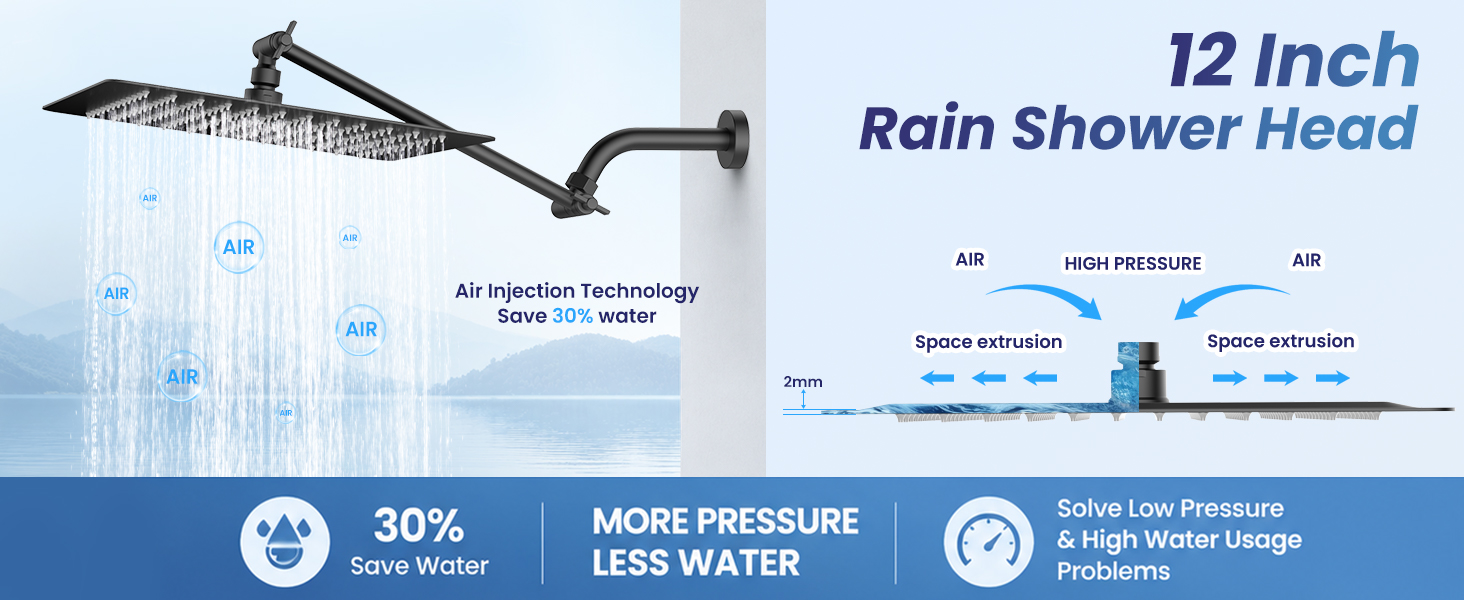 12 Inch
Rain Shower Head

AIR
AIR
AIR
AIR
AIR
AIR
AIR

Air Injection Technology
Save 30% water

AIR
HIGH PRESSURE
AIR

Space extrusion
Space extrusion

2mm

30%
Save Water

MORE PRESSURE
LESS WATER

Solve Low Pressure
& High Water Usage
Problems